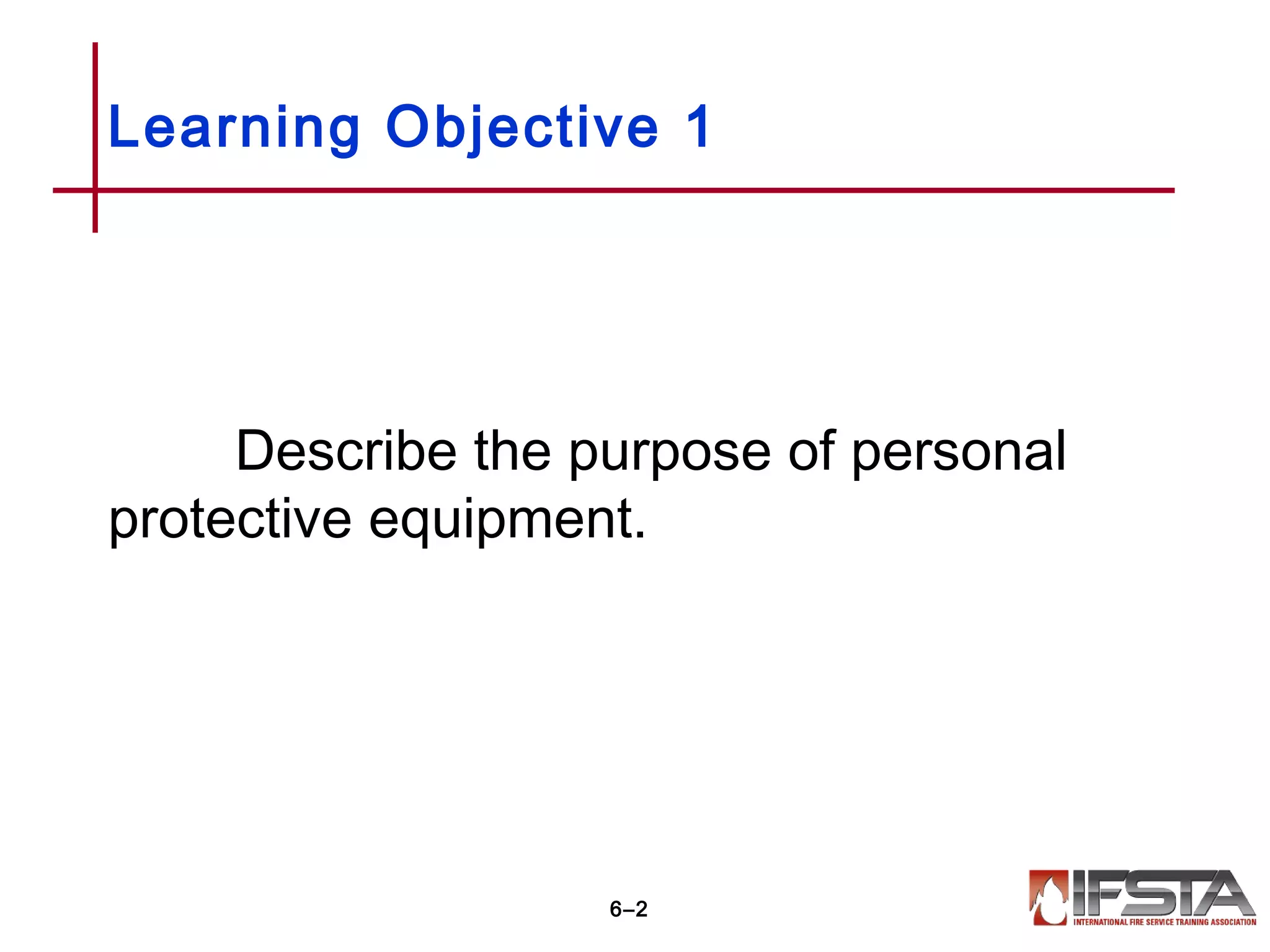 Learning Objective 1

Describe the purpose of personal protective equipment.

6–2

IFSTA
INTERNATIONAL FIRE SERVICE TRAINING ASSOCIATION